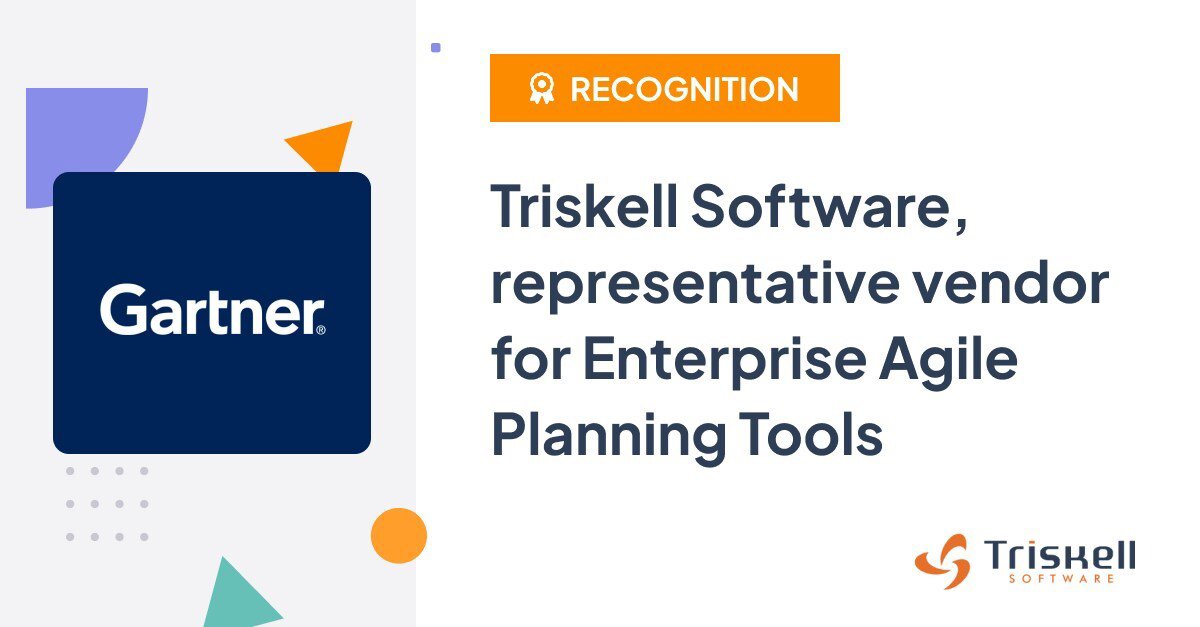 Gartner®

RECOGNITION

Triskell Software, representative vendor for Enterprise Agile Planning Tools

Triskell SOFTWARE